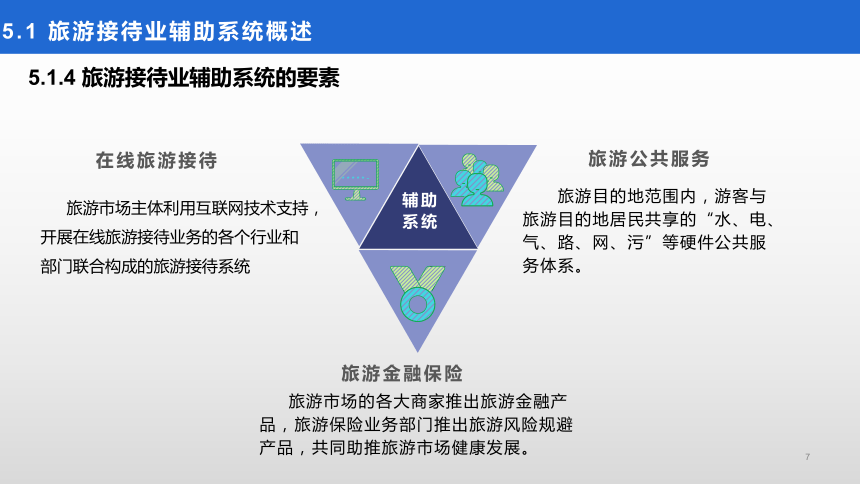 5.1 旅游接待业辅助系统概述

5.1.4 旅游接待业辅助系统的要素

在线旅游接待

旅游市场主体利用互联网技术支持，开展在线旅游接待业务的各个行业和部门联合构成的旅游接待系统

辅助系统

旅游公共服务

旅游目的地范围内，游客与旅游目的地居民共享的“水、电、气、路、网、污”等硬件公共服务体系。

旅游金融保险

旅游市场的各大商家推出旅游金融产品，旅游保险业务部门推出旅游风险规避产品，共同助推旅游市场健康发展。

7